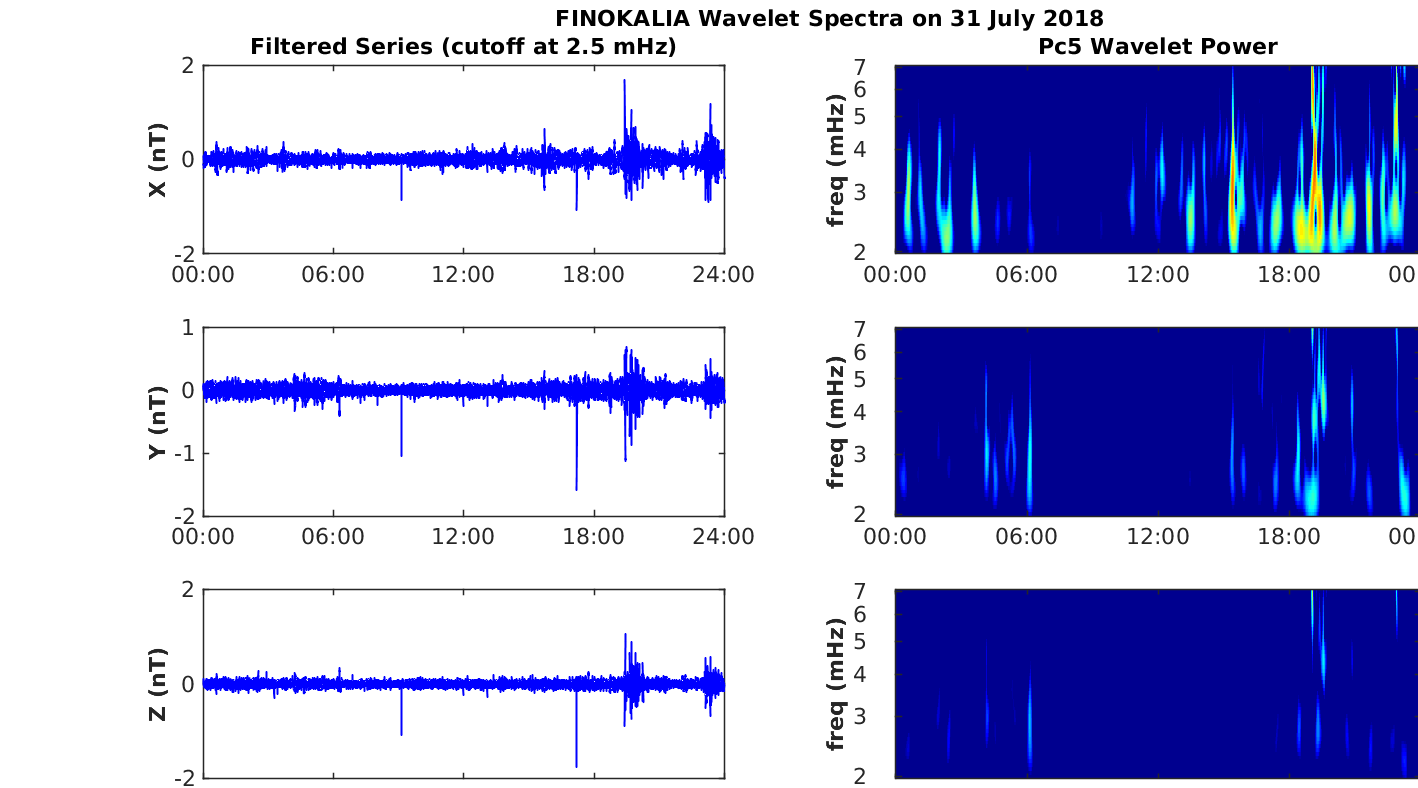 FINOKALIA Wavelet Spectra on 31 July 2018

Filtered Series (cutoff at 2.5 mHz)

X (nT)
2
0
-2
00:00 06:00 12:00 18:00 24:00

Y (nT)
1
0
-1
-2
00:00 06:00 12:00 18:00 24:00

Z (nT)
2
0
-2

Pc5 Wavelet Power

freq (mHz)
7
6
5
4
3
2
00:00 06:00 12:00 18:00 00

freq (mHz)
7
6
5
4
3
2
00:00 06:00 12:00 18:00 00

freq (mHz)
7
6
5
4
3
2